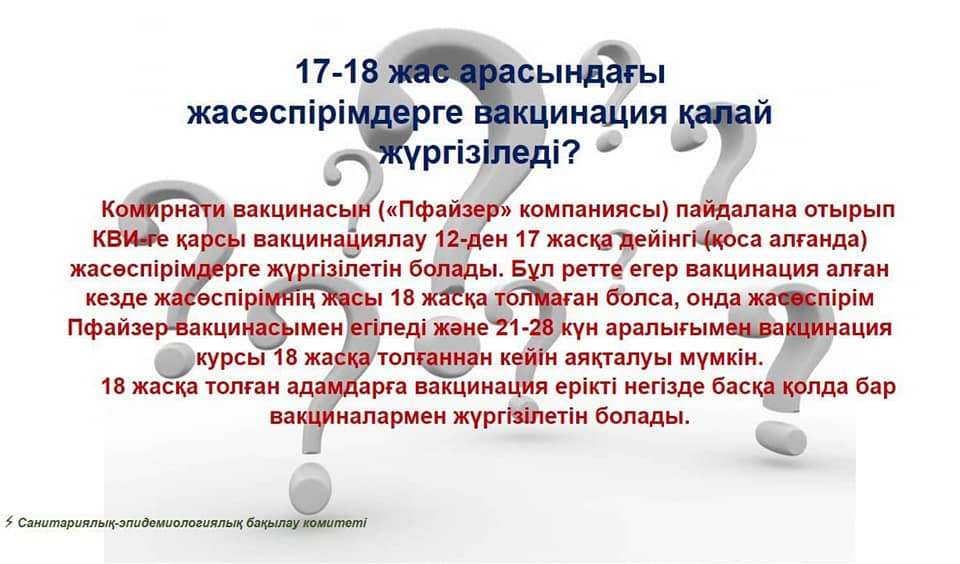 17-18 жас арасындағы жасөспірімдерге вакцинация қалай жүргізіледі?

Комирнати вакцинасын («Пфайзер» компаниясы) пайдалана отырып КВИ-ге қарсы вакцинациялау 12-ден 17 жасқа дейінгі (қоса алғанда) жасөспірімдерге жүргізілетін болады. Бұл ретте егер вакцинация алған кезде жасөспірімнің жасы 18 жасқа толмаған болса, онда жасөспірім Пфайзер вакцинасымен егіледі және 21-28 күн аралығымен вакцинация курсы 18 жасқа толғаннан кейін аяқталуы мүмкін.

18 жасқа толған адамдарға вакцинация ерікті негізде басқа қолда бар вакциналармен жүргізілетін болады.

⚡ Санитариялық-эпидемиологиялық бақылау комитеті